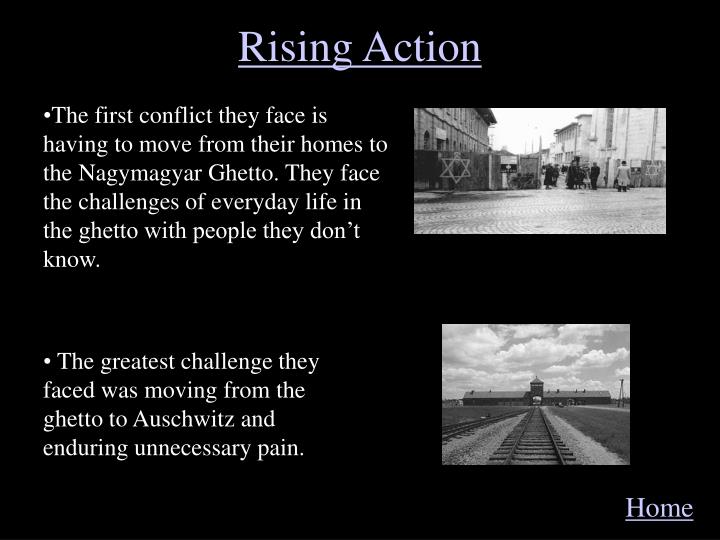 Rising Action

•The first conflict they face is having to move from their homes to the Nagymagyar Ghetto. They face the challenges of everyday life in the ghetto with people they don’t know.

• The greatest challenge they faced was moving from the ghetto to Auschwitz and enduring unnecessary pain.

Home